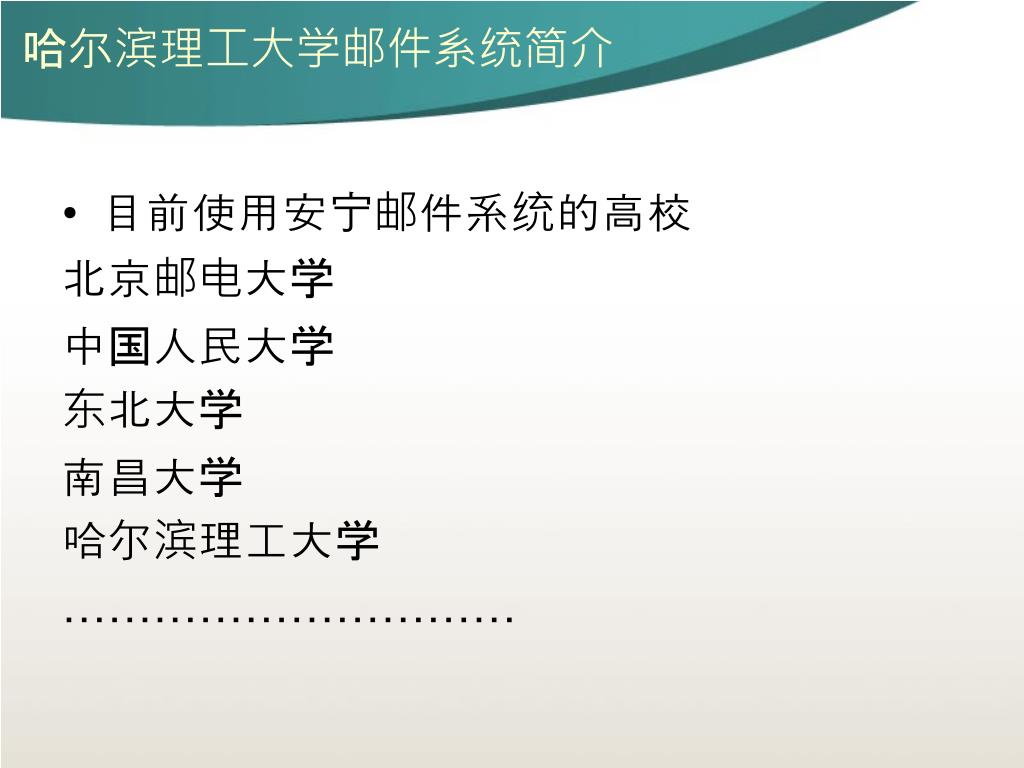 哈尔滨理工大学邮件系统简介

• 目前使用安宁邮件系统的高校

北京邮电大学

中国人民大学

东北大学

南昌大学

哈尔滨理工大学

…………………………